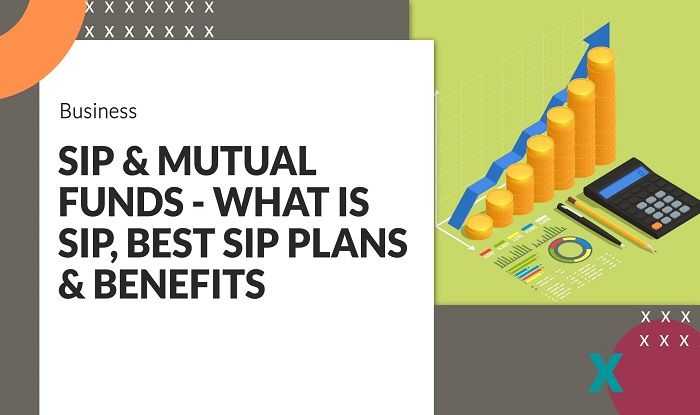 Business

SIP & MUTUAL FUNDS - WHAT IS SIP, BEST SIP PLANS & BENEFITS